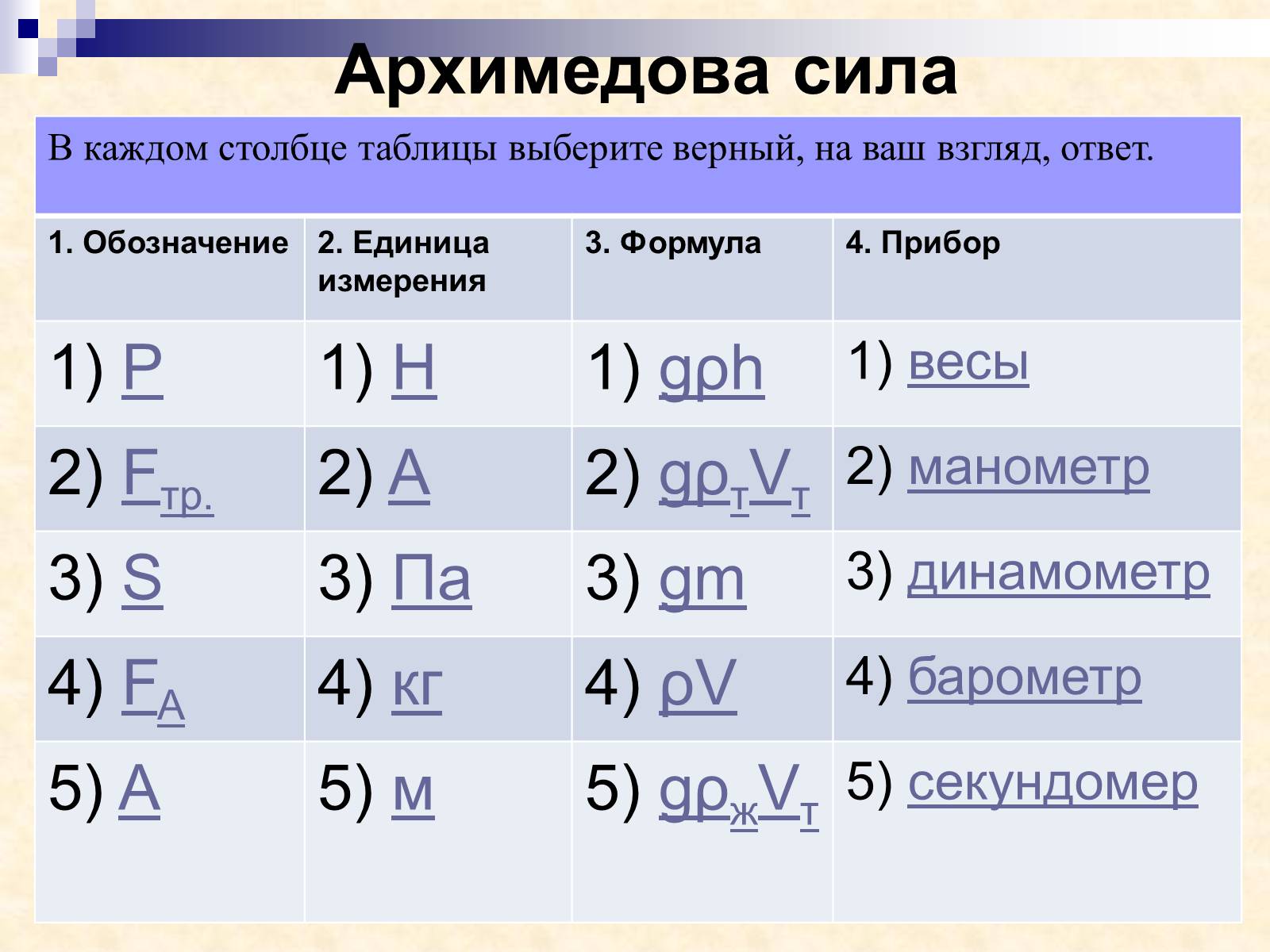 Архимедова сила

В каждом столбце таблицы выберите верный, на ваш взгляд, ответ.

| 1. Обозначение | 2. Единица измерения | 3. Формула | 4. Прибор |
|---|---|---|---|
| 1) P | 1) Н | 1) $g\rho h$ | 1) весы |
| 2) $F_{тр.}$ | 2) А | 2) $g\rho_т V_т$ | 2) манометр |
| 3) S | 3) Па | 3) $gm$ | 3) динамометр |
| 4) $F_A$ | 4) кг | 4) $\rho V$ | 4) барометр |
| 5) A | 5) м | 5) $g\rho_ж V_т$ | 5) секундомер |